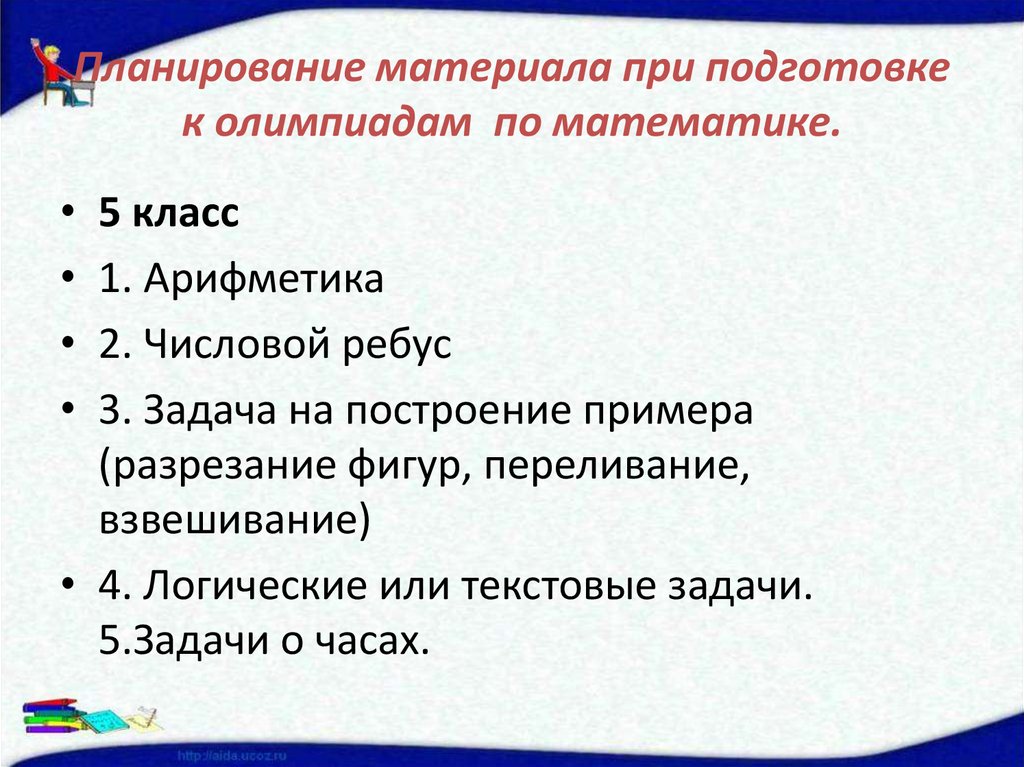 Планирование материала при подготовке к олимпиадам по математике.

• 5 класс
• 1. Арифметика
• 2. Числовой ребус
• 3. Задача на построение примера (разрезание фигур, переливание, взвешивание)
• 4. Логические или текстовые задачи. 5.Задачи о часах.

http://aida.ucoz.ru